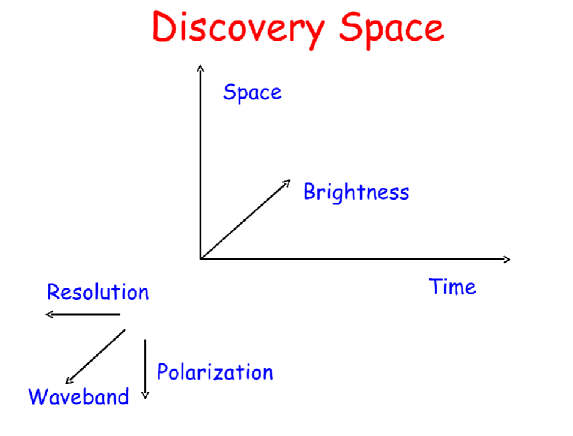 Discovery Space

Space

Brightness

Time

Resolution

Polarization

Waveband